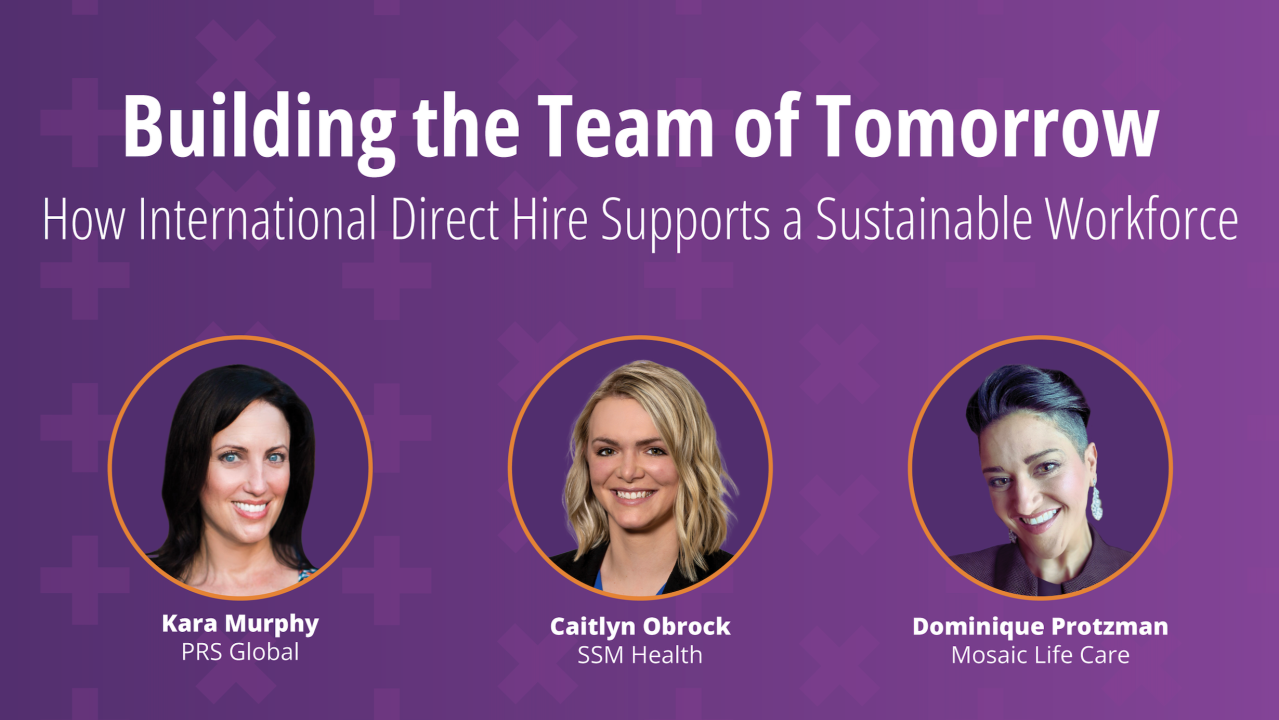 Building the Team of Tomorrow
How International Direct Hire Supports a Sustainable Workforce

Kara Murphy
PRS Global

Caitlyn Obrock
SSM Health

Dominique Protzman
Mosaic Life Care